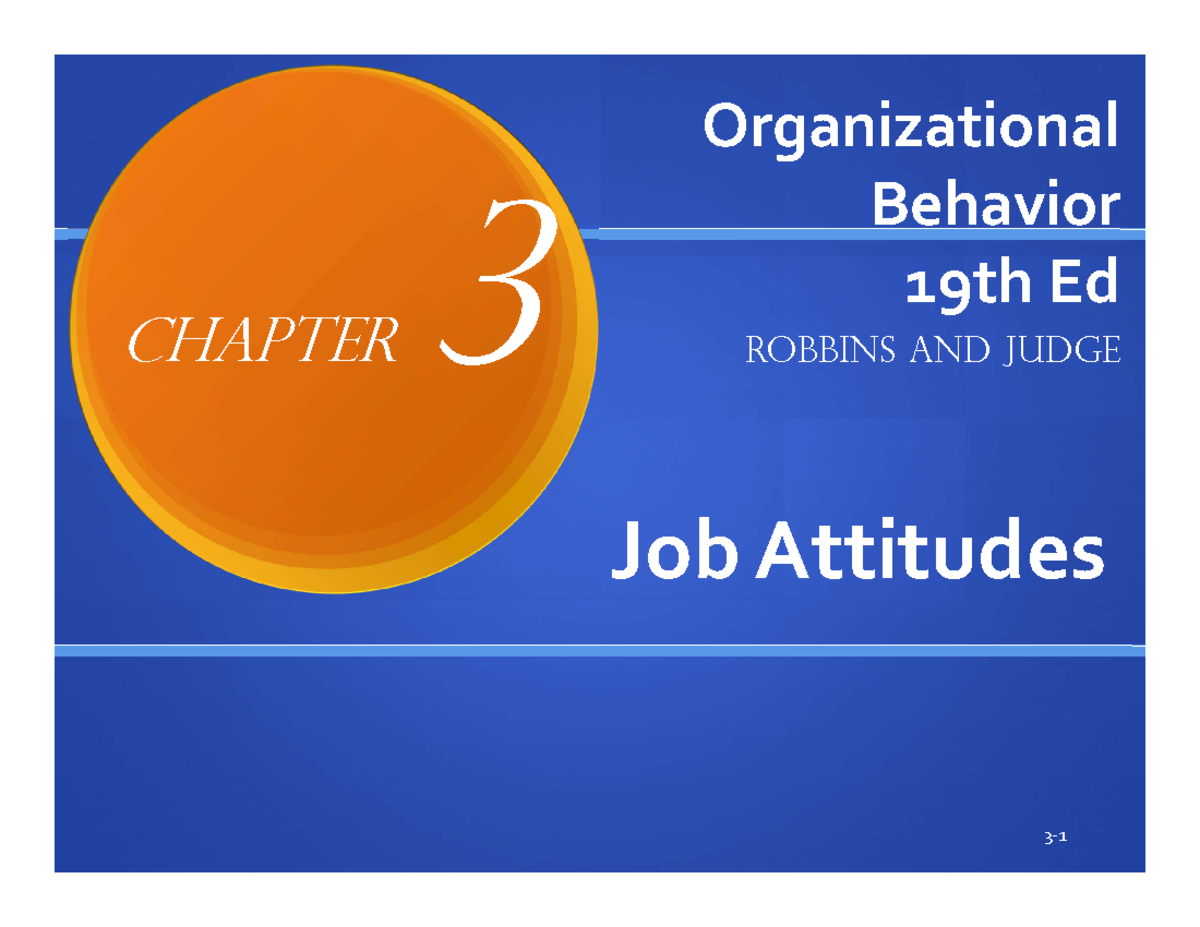 CHAPTER 3

Organizational Behavior 19th Ed

ROBBINS AND JUDGE

Job Attitudes

3-1